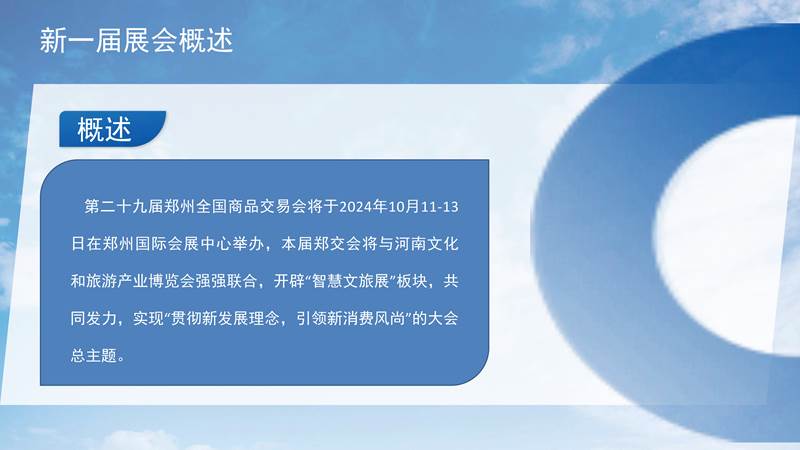 新一届展会概述

概述

第二十九届郑州全国商品交易会将于2024年10月11-13日在郑州国际会展中心举办，本届郑交会将与河南文化和旅游产业博览会强强联合，开辟“智慧文旅展”板块，共同发力，实现“贯彻新发展理念，引领新消费风尚”的大会总主题。